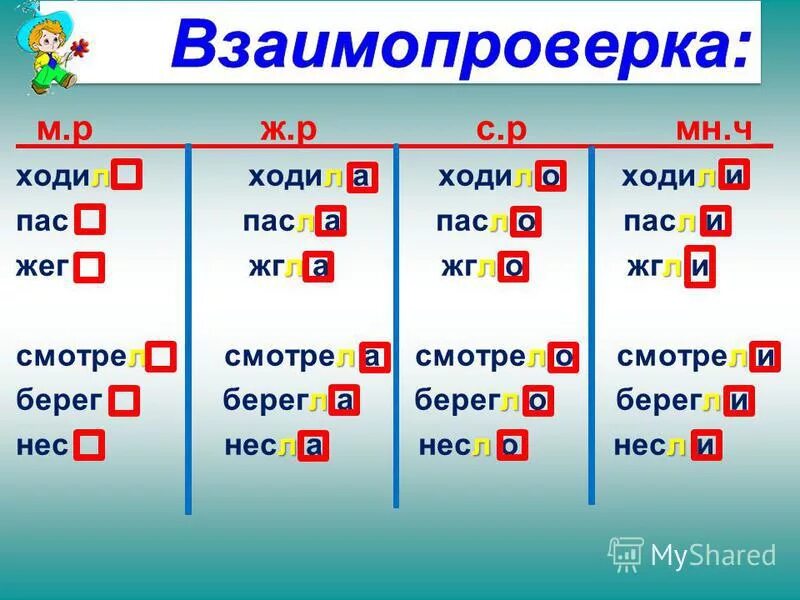 Взаимопроверка:

| м.р | ж.р | с.р | мн.ч |
|---|---|---|---|
| ходил | ходила | ходило | ходили |
| пас | пасла | пасло | пасли |
| жег | жгла | жгло | жгли |
| смотрел | смотрела | смотрело | смотрели |
| берег | берегла | берегло | берегли |
| нес | несла | несло | несли |

MyShared